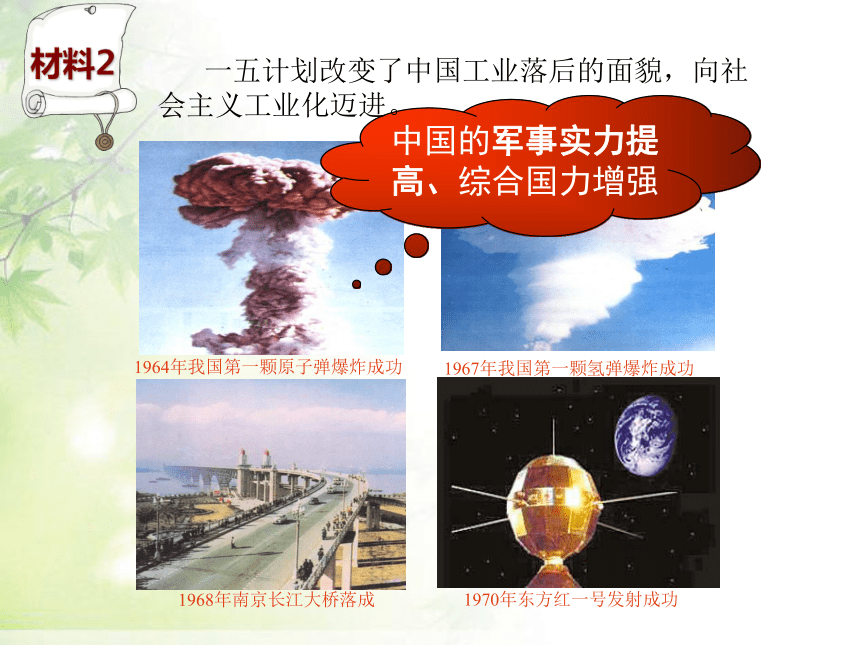 材料2

一五计划改变了中国工业落后的面貌，向社会主义工业化迈进。

中国的军事实力提高、综合国力增强

1964年我国第一颗原子弹爆炸成功

1967年我国第一颗氢弹爆炸成功

1968年南京长江大桥落成

1970年东方红一号发射成功